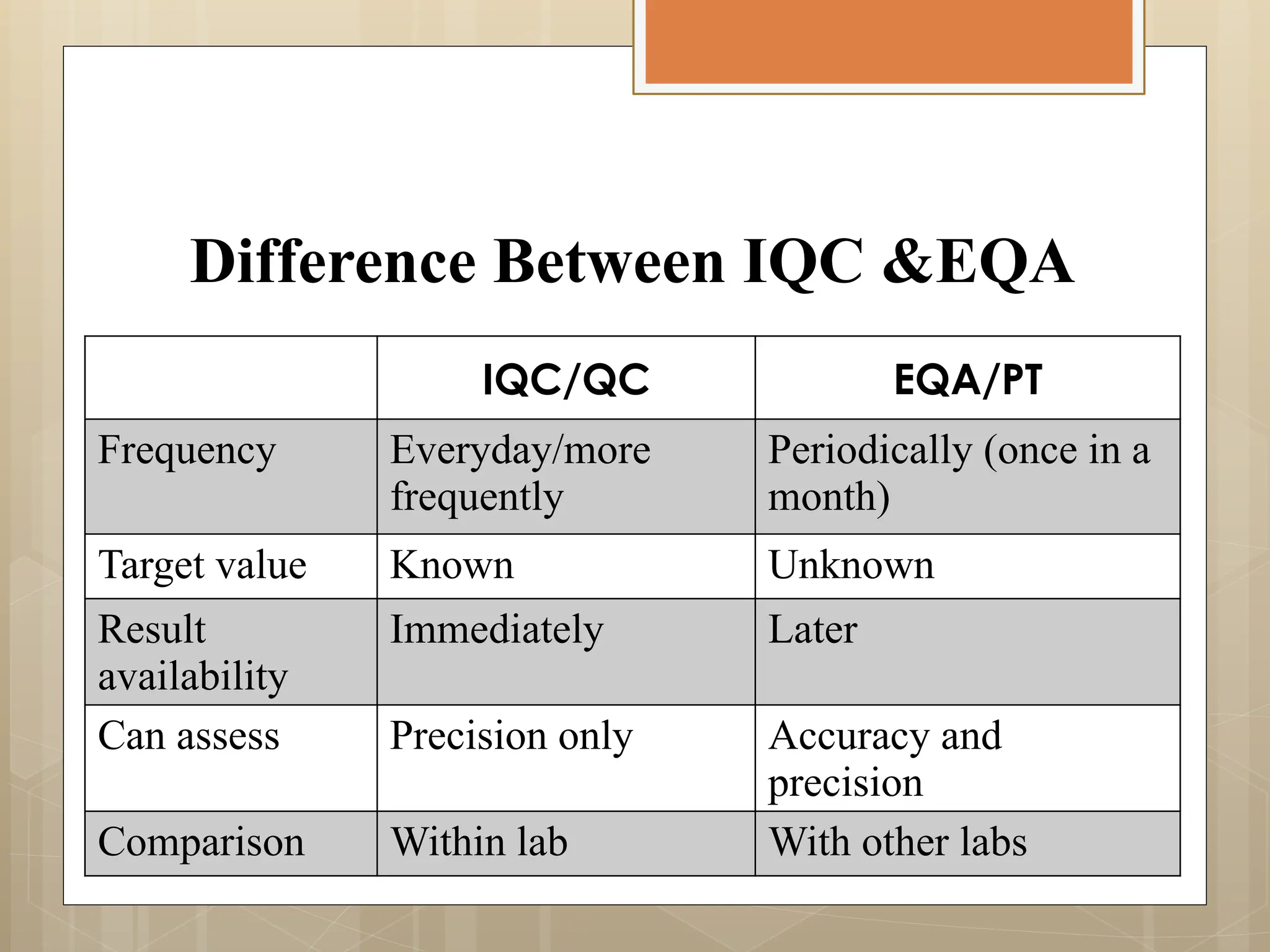 Difference Between IQC &EQA

| | IQC/QC | EQA/PT |
|---|---|---|
| Frequency | Everyday/more frequently | Periodically (once in a month) |
| Target value | Known | Unknown |
| Result availability | Immediately | Later |
| Can assess | Precision only | Accuracy and precision |
| Comparison | Within lab | With other labs |